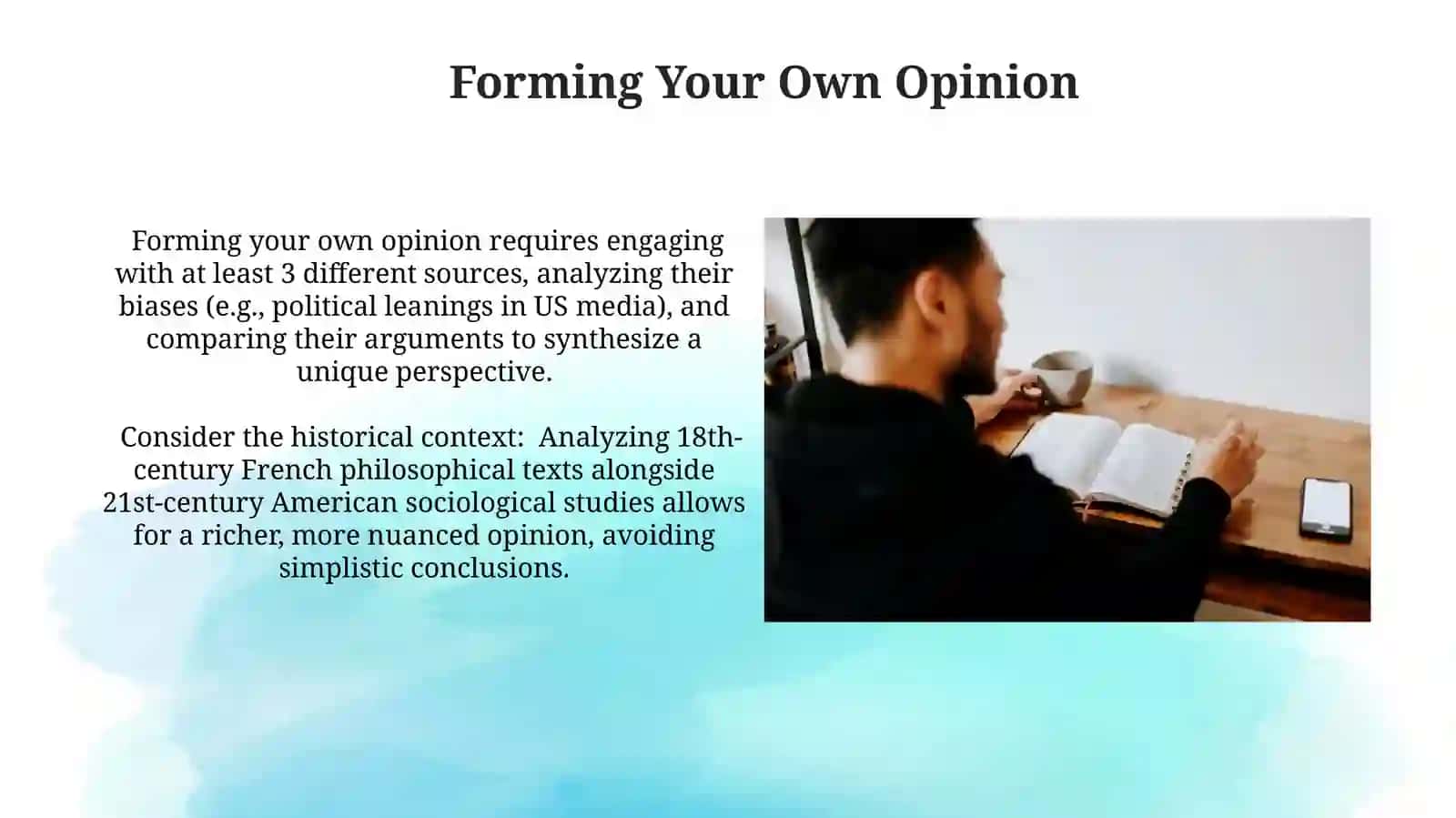 Forming Your Own Opinion

Forming your own opinion requires engaging with at least 3 different sources, analyzing their biases (e.g., political leanings in US media), and comparing their arguments to synthesize a unique perspective.

Consider the historical context: Analyzing 18th-century French philosophical texts alongside 21st-century American sociological studies allows for a richer, more nuanced opinion, avoiding simplistic conclusions.